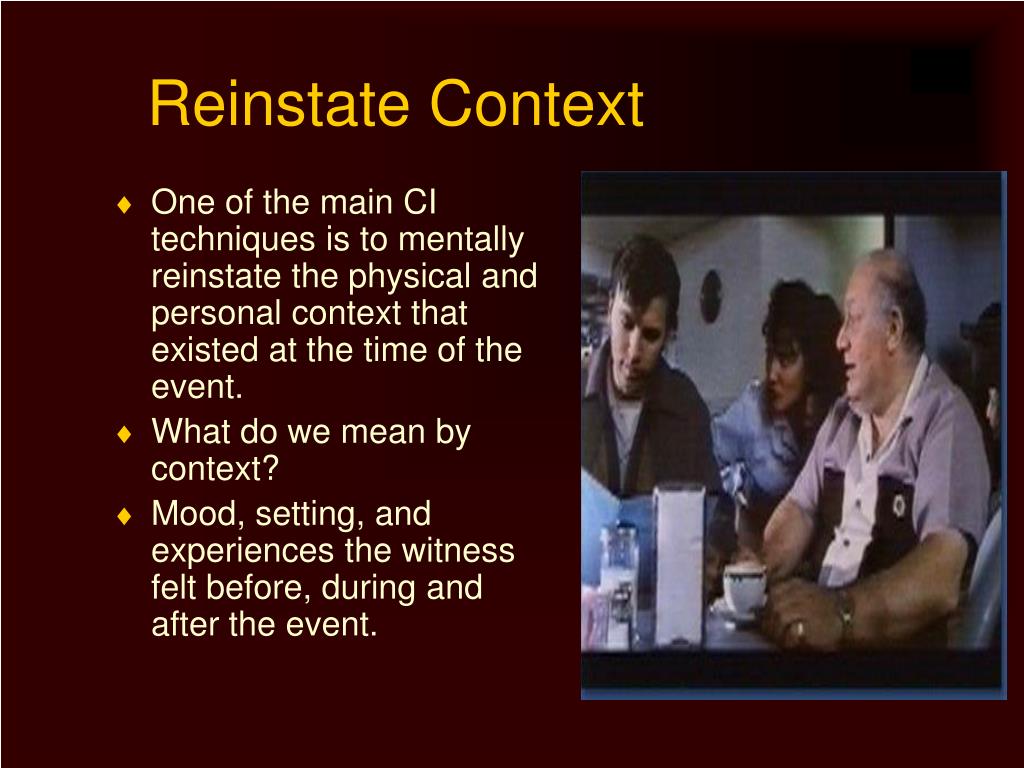 Reinstate Context

♦ One of the main CI techniques is to mentally reinstate the physical and personal context that existed at the time of the event.
♦ What do we mean by context?
♦ Mood, setting, and experiences the witness felt before, during and after the event.